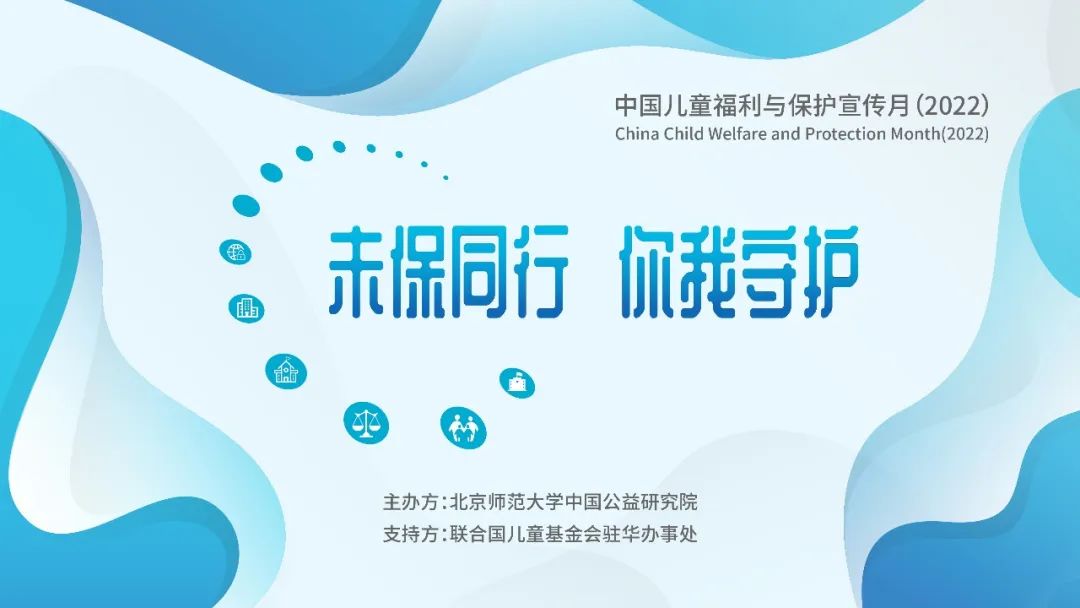 中国儿童福利与保护宣传月（2022）
China Child Welfare and Protection Month(2022)

未保同行 你我守护

主办方：北京师范大学中国公益研究院
支持方：联合国儿童基金会驻华办事处